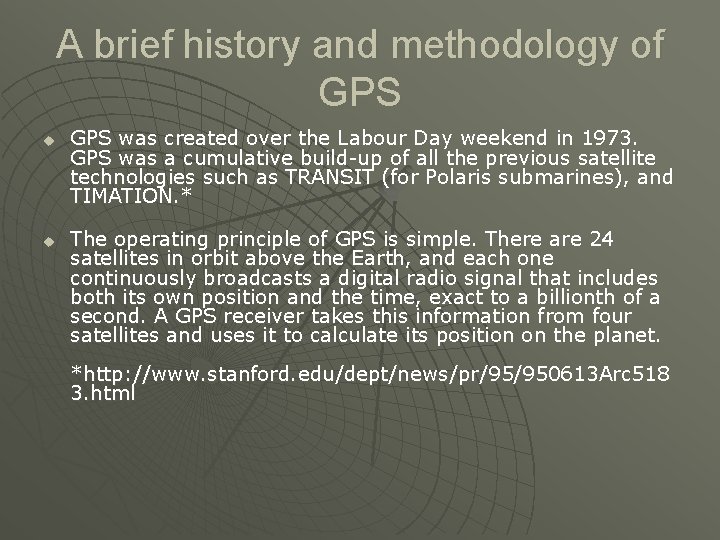 A brief history and methodology of GPS

GPS was created over the Labour Day weekend in 1973. GPS was a cumulative build-up of all the previous satellite technologies such as TRANSIT (for Polaris submarines), and TIMATION.*

The operating principle of GPS is simple. There are 24 satellites in orbit above the Earth, and each one continuously broadcasts a digital radio signal that includes both its own position and the time, exact to a billionth of a second. A GPS receiver takes this information from four satellites and uses it to calculate its position on the planet.

*http://www.stanford.edu/dept/news/pr/95/950613Arc5183.html